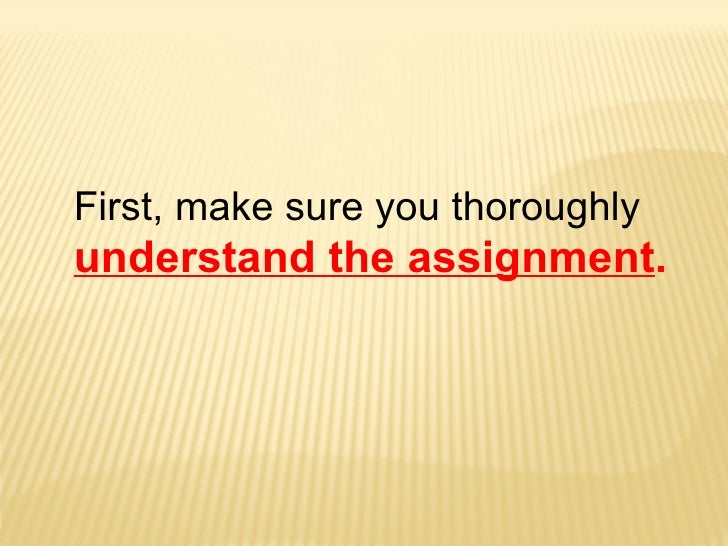 First, make sure you thoroughly understand the assignment.